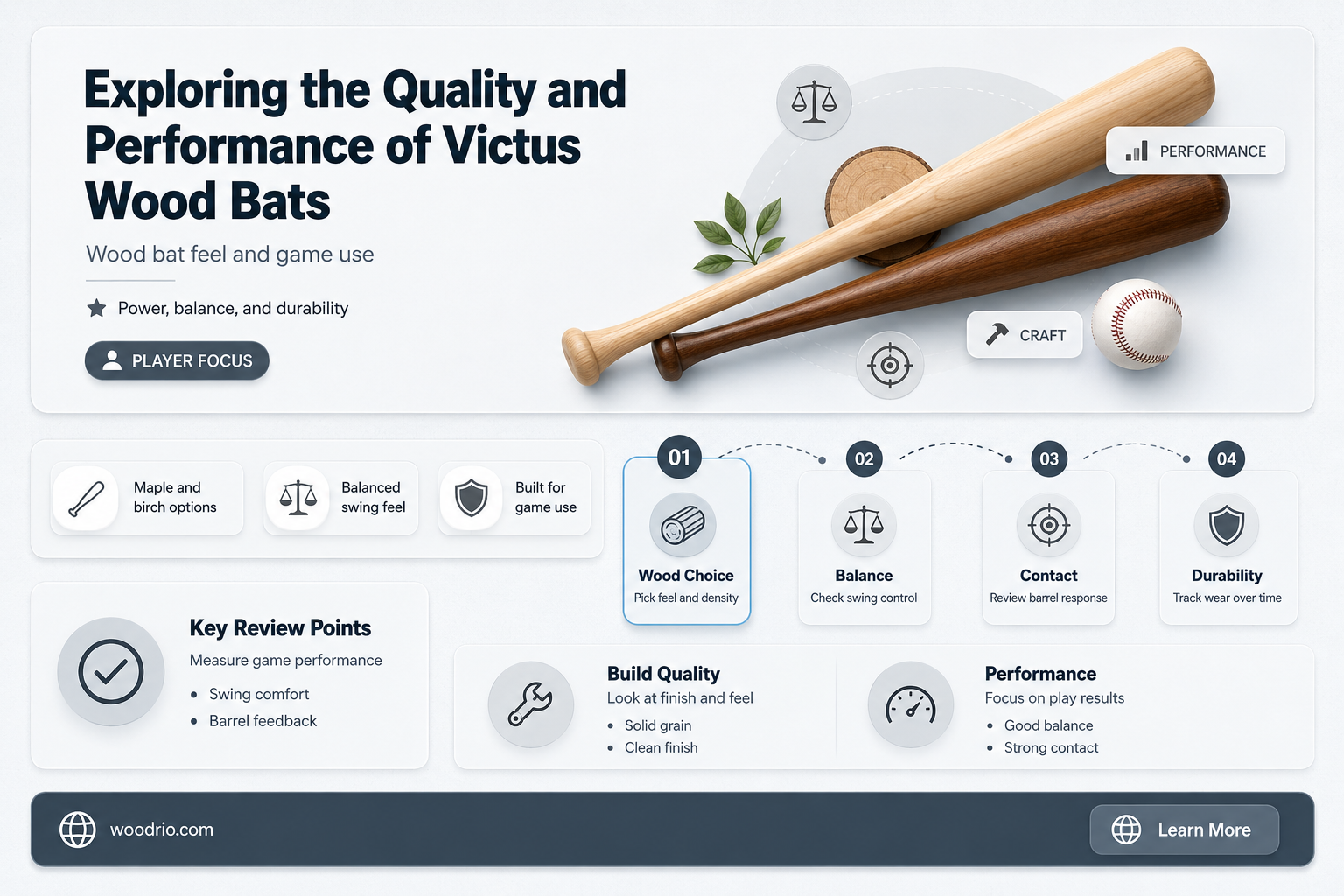 Exploring the Quality and Performance of Victus Wood Bats

Wood bat feel and game use

Power, balance, and durability

PLAYER FOCUS

PERFORMANCE

CRAFT

Maple and birch options

Balanced swing feel

Built for game use

01
Wood Choice
Pick feel and density

02
Balance
Check swing control

03
Contact
Review barrel response

04
Durability
Track wear over time

Key Review Points
Measure game performance
• Swing comfort
• Barrel feedback

Build Quality
Look at finish and feel
• Solid grain
• Clean finish

Performance
Focus on play results
• Good balance
• Strong contact

woodrio.com

Learn More